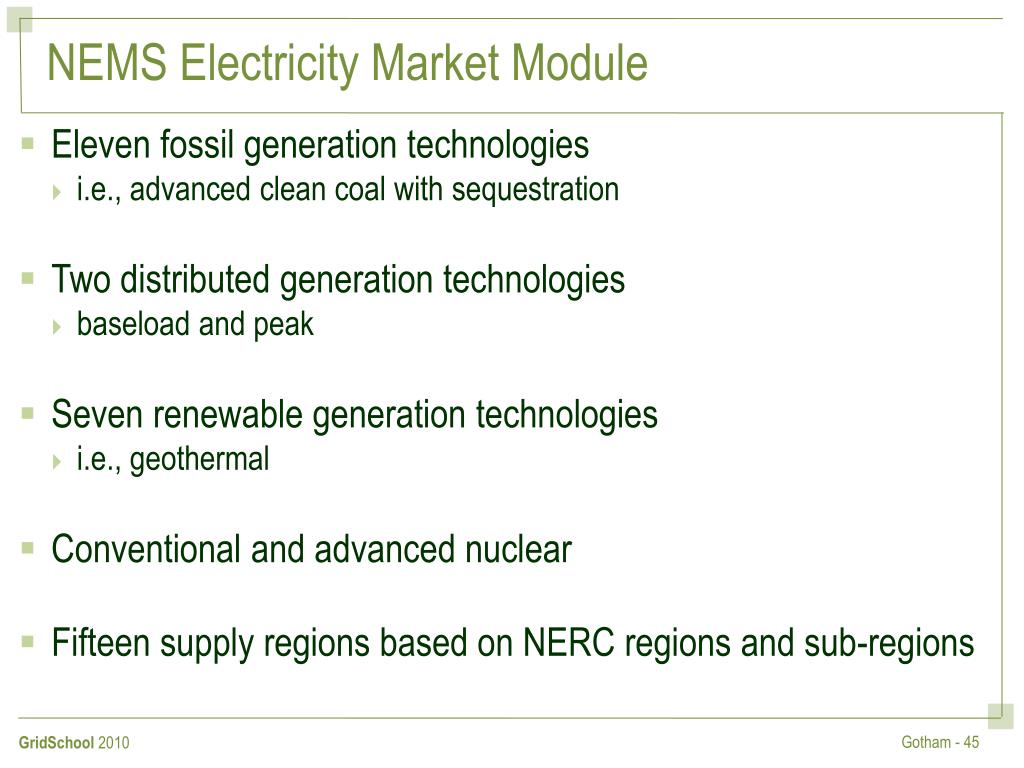 NEMS Electricity Market Module

Eleven fossil generation technologies
i.e., advanced clean coal with sequestration

Two distributed generation technologies
baseload and peak

Seven renewable generation technologies
i.e., geothermal

Conventional and advanced nuclear

Fifteen supply regions based on NERC regions and sub-regions

GridSchool 2010

Gotham - 45